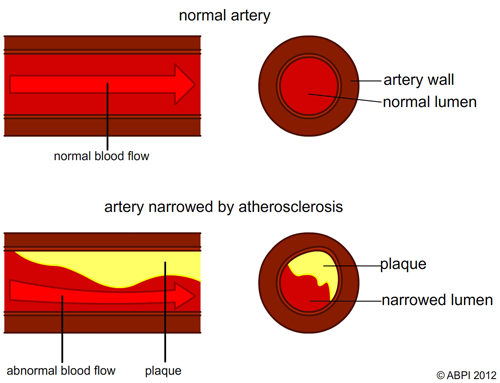 normal artery

artery wall
normal lumen

normal blood flow

artery narrowed by atherosclerosis

plaque
narrowed lumen

abnormal blood flow
plaque

© ABPI 2012